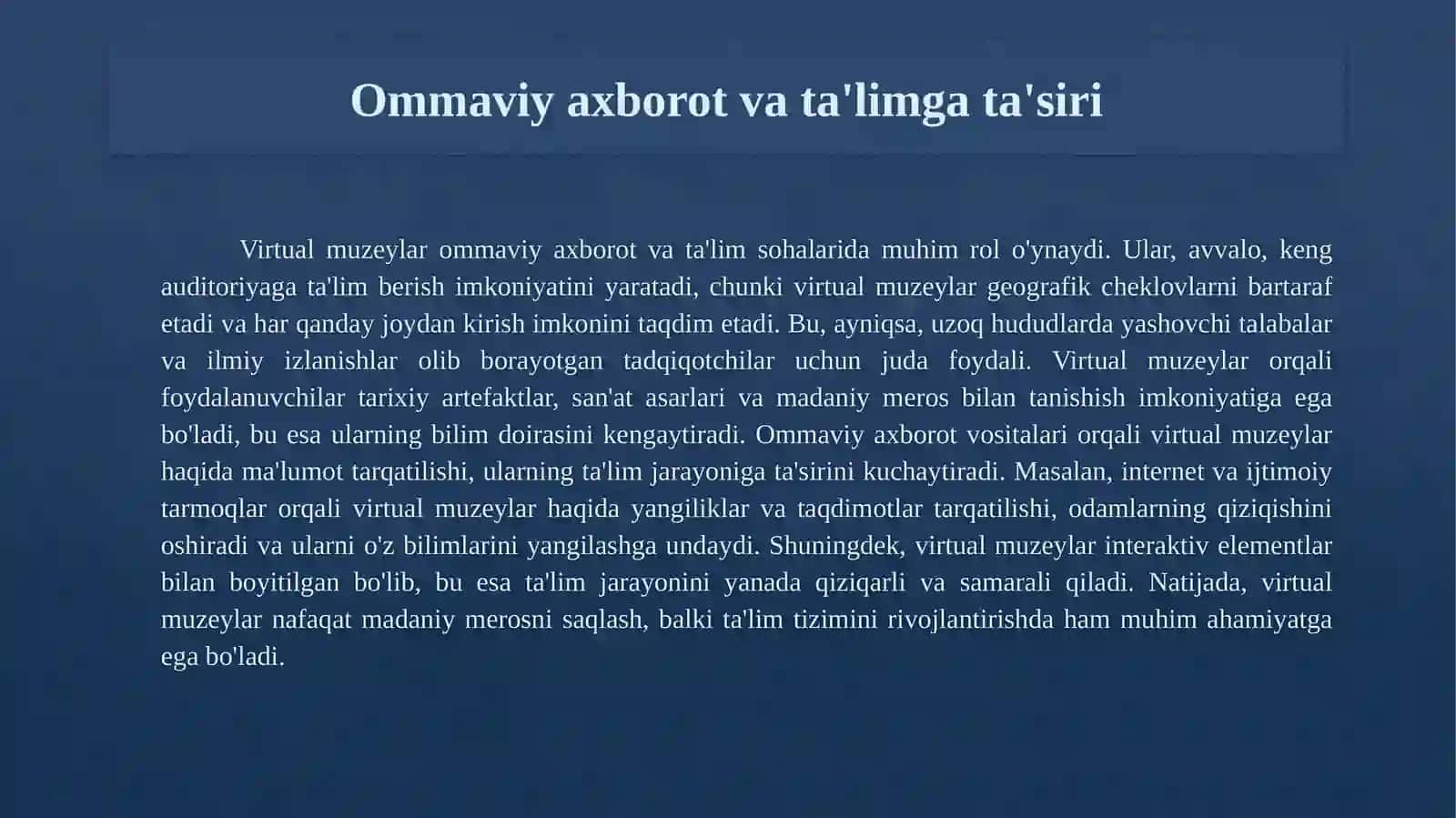 Ommaviy axborot va ta'limga ta'siri

Virtual muzeylar ommaviy axborot va ta'lim sohalarida muhim rol o'ynaydi. Ular, avvalo, keng auditoriyaga ta'lim berish imkoniyatini yaratadi, chunki virtual muzeylar geografik cheklovlarni bartaraf etadi va har qanday joydan kirish imkonini taqdim etadi. Bu, ayniqsa, uzoq hududlarda yashovchi talabalar va ilmiy izlanishlar olib borayotgan tadqiqotchilar uchun juda foydali. Virtual muzeylar orqali foydalanuvchilar tarixiy artefaktlar, san'at asarlari va madaniy meros bilan tanishish imkoniyatiga ega bo'ladi, bu esa ularning bilim doirasini kengaytiradi. Ommaviy axborot vositalari orqali virtual muzeylar haqida ma'lumot tarqatilishi, ularning ta'lim jarayoniga ta'sirini kuchaytiradi. Masalan, internet va ijtimoiy tarmoqlar orqali virtual muzeylar haqida yangiliklar va taqdimotlar tarqatilishi, odamlarning qiziqishini oshiradi va ularni o'z bilimlarini yangilashga undaydi. Shuningdek, virtual muzeylar interaktiv elementlar bilan boyitilgan bo'lib, bu esa ta'lim jarayonini yanada qiziqarli va samarali qiladi. Natijada, virtual muzeylar nafaqat madaniy merosni saqlash, balki ta'lim tizimini rivojlantirishda ham muhim ahamiyatga ega bo'ladi.